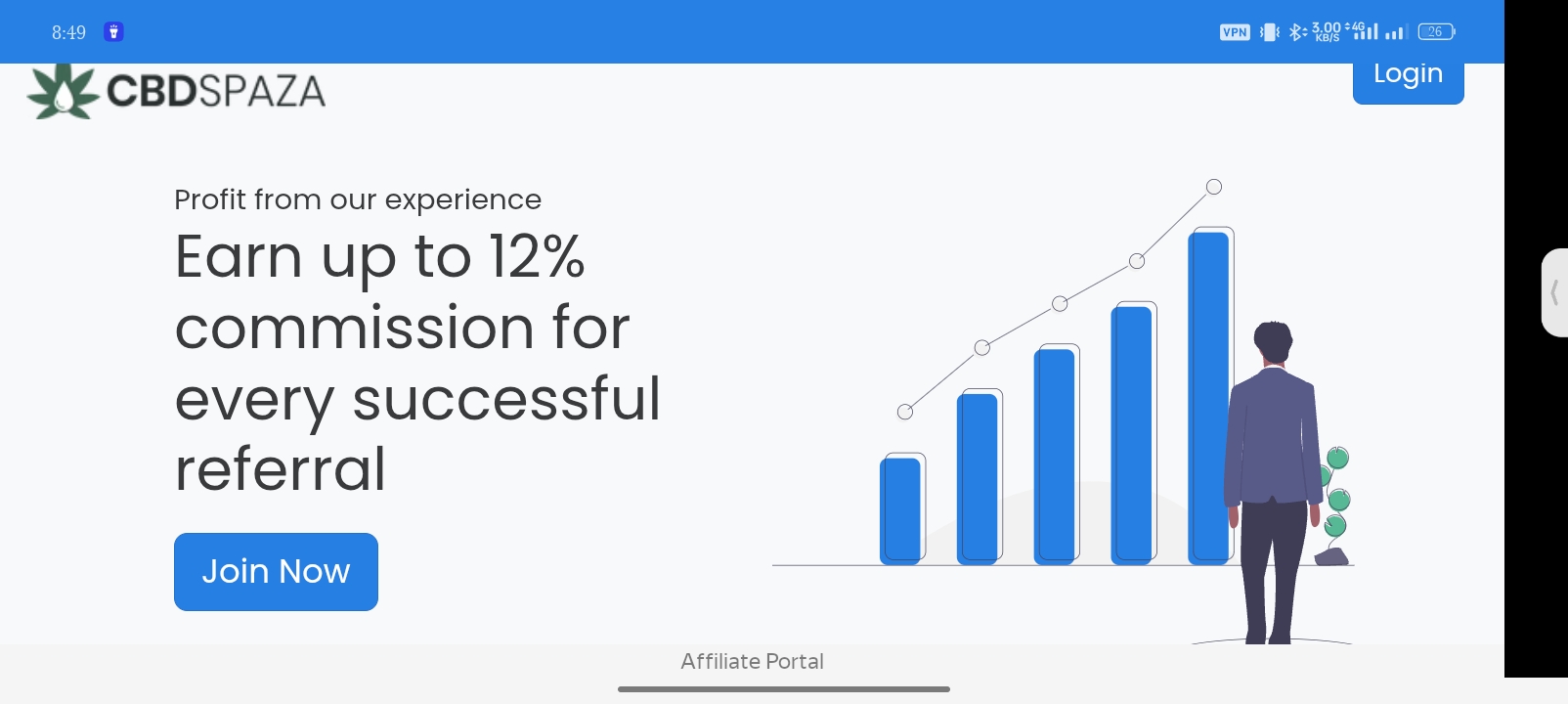 8:49

VPN 3.00 KB/S 4G 26

CBDSPAZA

Login

Profit from our experience

Earn up to 12% commission for every successful referral

Join Now

Affiliate Portal